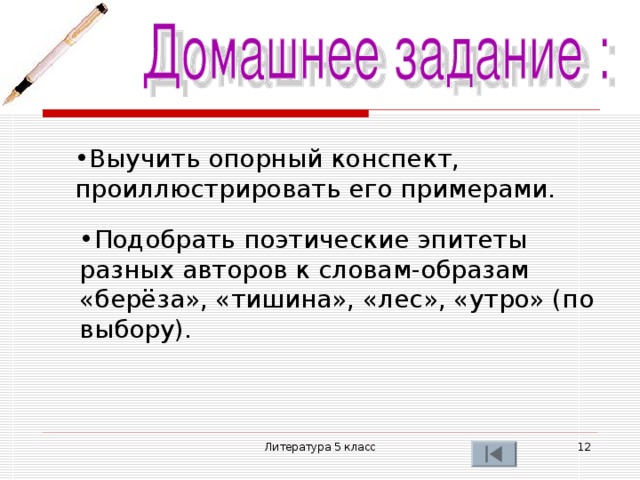 Домашнее задание :

•Выучить опорный конспект, проиллюстрировать его примерами.

•Подобрать поэтические эпитеты разных авторов к словам-образам «берёза», «тишина», «лес», «утро» (по выбору).

Литература 5 класс

12